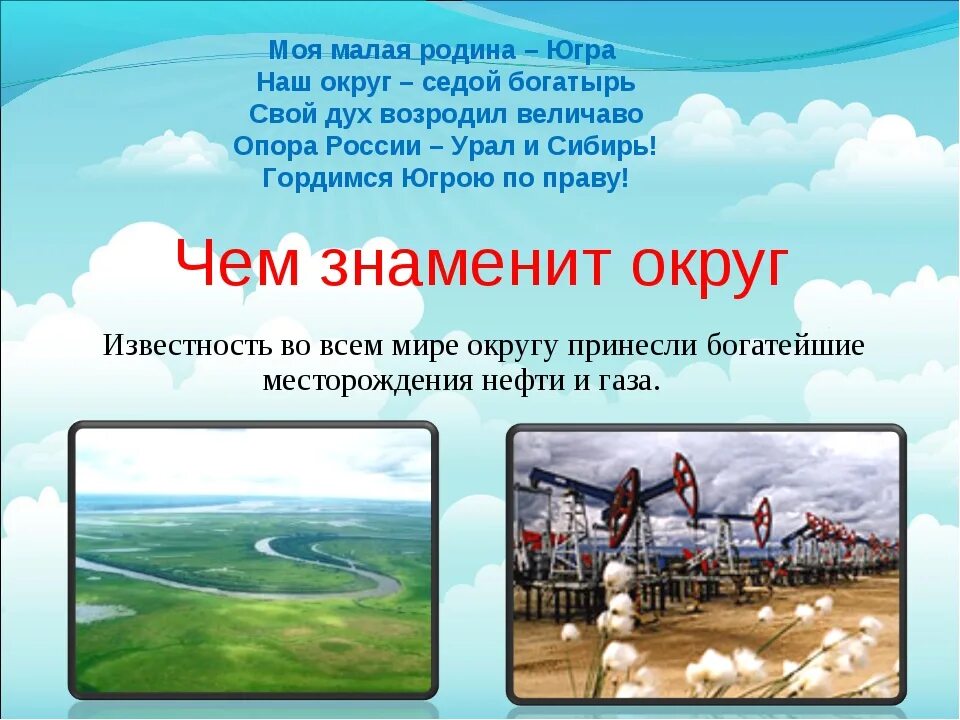 Моя малая родина – Югра
Наш округ – седой богатырь
Свой дух возродил величаво
Опора России – Урал и Сибирь!
Гордимся Югрою по праву!

Чем знаменит округ

Известность во всем мире округу принесли богатейшие месторождения нефти и газа.